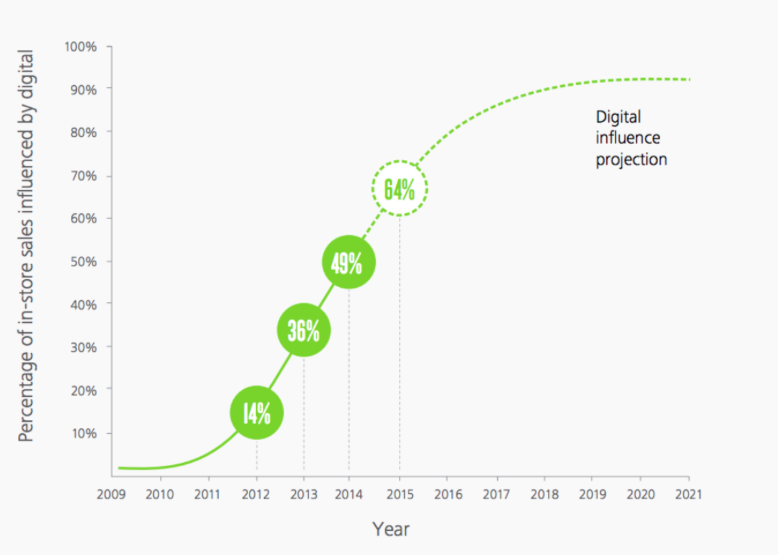 Percentage of in-store sales influenced by digital

100%
90%
80%
70%
60%
50%
40%
30%
20%
10%

Digital influence projection

64%
49%
36%
14%

2009 2010 2011 2012 2013 2014 2015 2016 2017 2018 2019 2020 2021

Year